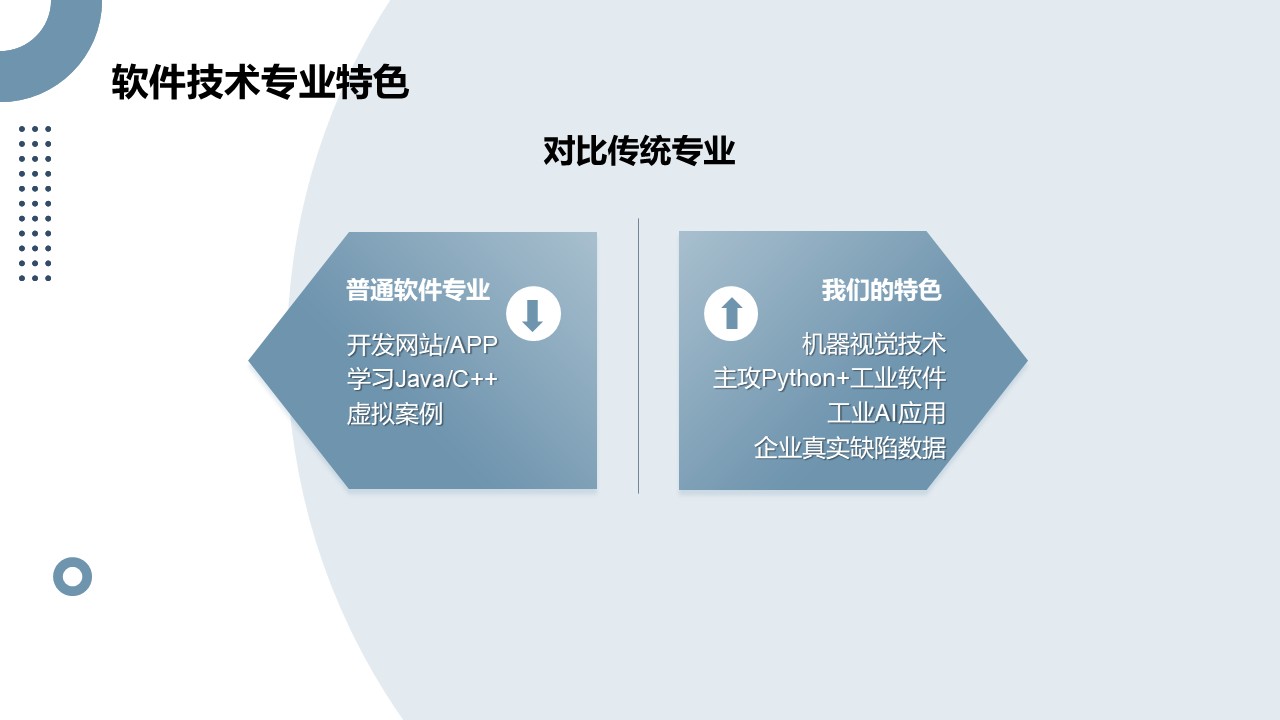 软件技术专业特色

对比传统专业

普通软件专业

开发网站/APP
学习Java/C++
虚拟案例

我们的特色

机器视觉技术
主攻Python+工业软件
工业AI应用
企业真实缺陷数据